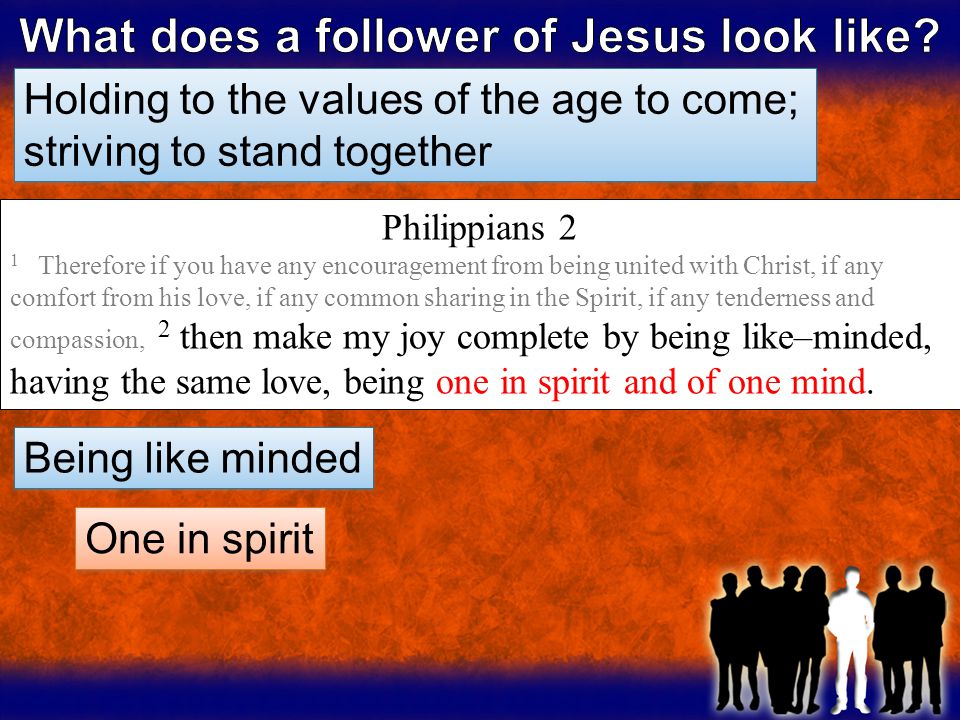 What does a follower of Jesus look like?

Holding to the values of the age to come; striving to stand together

Philippians 2

1 Therefore if you have any encouragement from being united with Christ, if any comfort from his love, if any common sharing in the Spirit, if any tenderness and compassion, 2 then make my joy complete by being like–minded, having the same love, being one in spirit and of one mind.

Being like minded

One in spirit